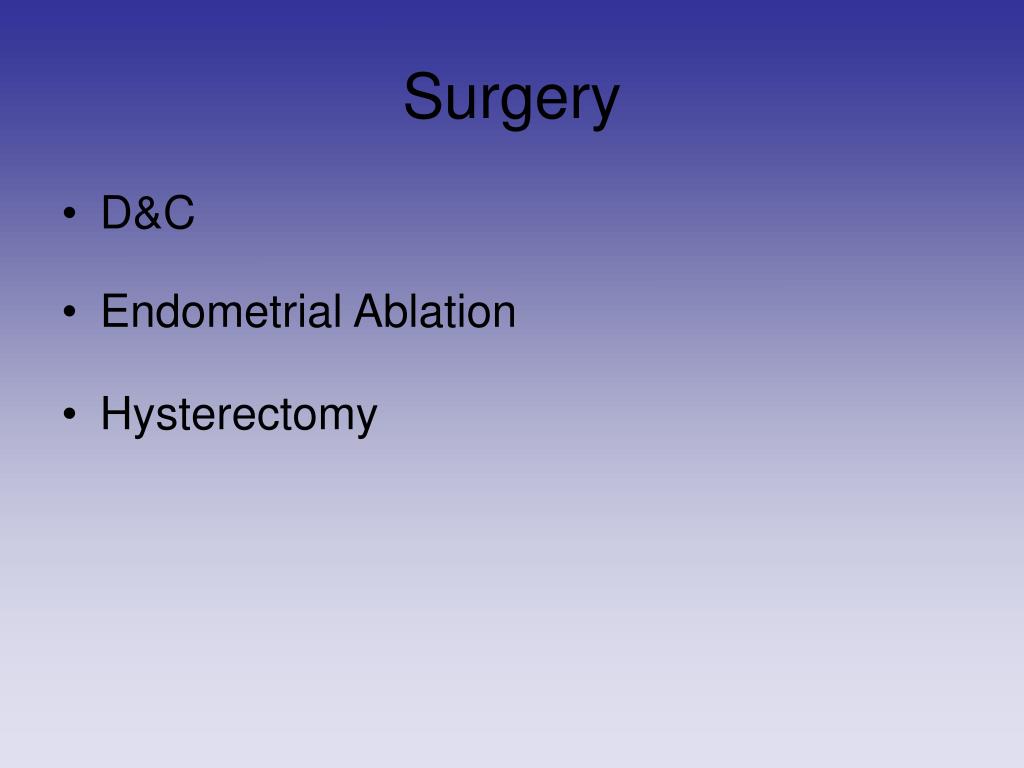 Surgery

• D&C

• Endometrial Ablation

• Hysterectomy